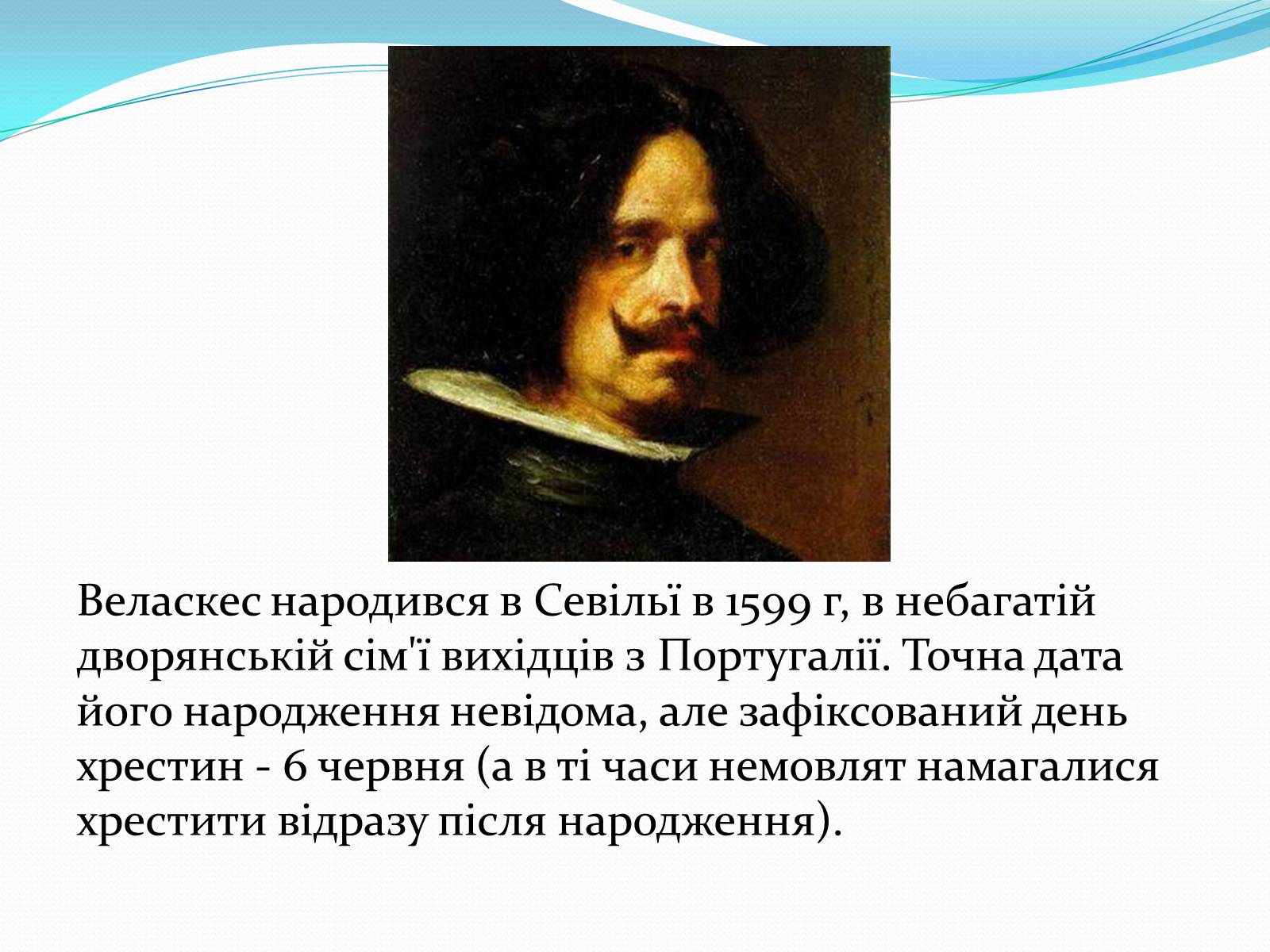 Веласкес народився в Севільї в 1599 г, в небагатій дворянській сім'ї вихідців з Португалії. Точна дата його народження невідома, але зафіксований день хрестин - 6 червня (а в ті часи немовлят намагалися хрестити відразу після народження).